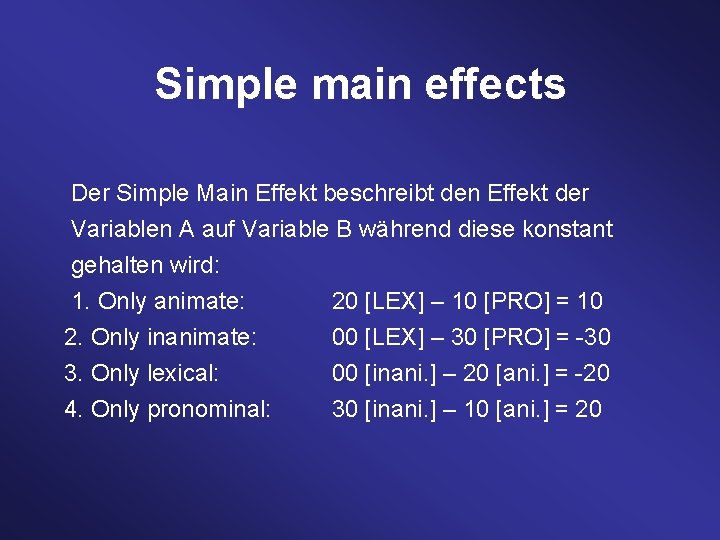 Simple main effects

Der Simple Main Effekt beschreibt den Effekt der Variablen A auf Variable B während diese konstant gehalten wird:

1. Only animate: 20 [LEX] – 10 [PRO] = 10
2. Only inanimate: 00 [LEX] – 30 [PRO] = -30
3. Only lexical: 00 [inani.] – 20 [ani.] = -20
4. Only pronominal: 30 [inani.] – 10 [ani.] = 20